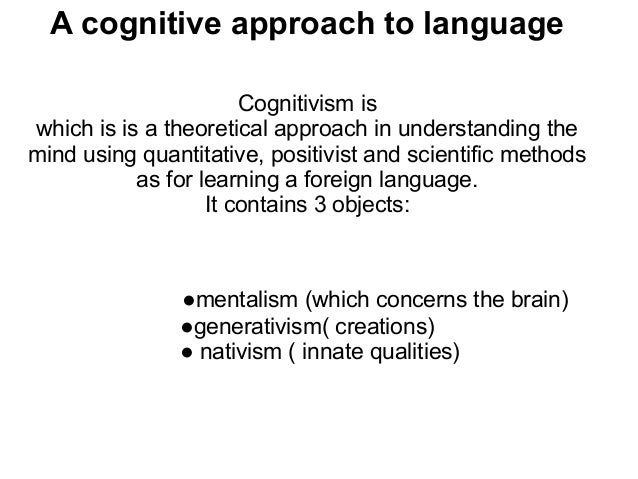 A cognitive approach to language

Cognitivism is
which is is a theoretical approach in understanding the mind using quantitative, positivist and scientific methods as for learning a foreign language.
It contains 3 objects:

●mentalism (which concerns the brain)
●generativism( creations)
● nativism ( innate qualities)